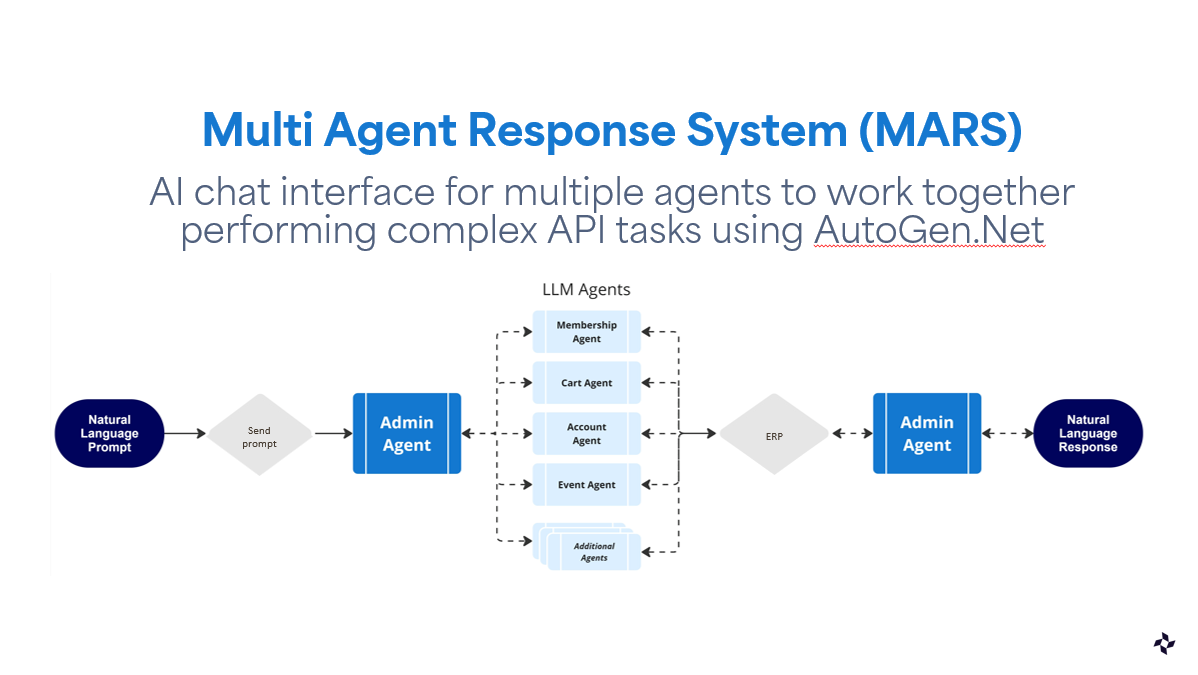 Multi Agent Response System (MARS)

AI chat interface for multiple agents to work together performing complex API tasks using AutoGen.Net

LLM Agents

Natural Language Prompt

Send prompt

Admin Agent

Membership Agent

Cart Agent

Account Agent

Event Agent

Additional Agents

ERP

Admin Agent

Natural Language Response